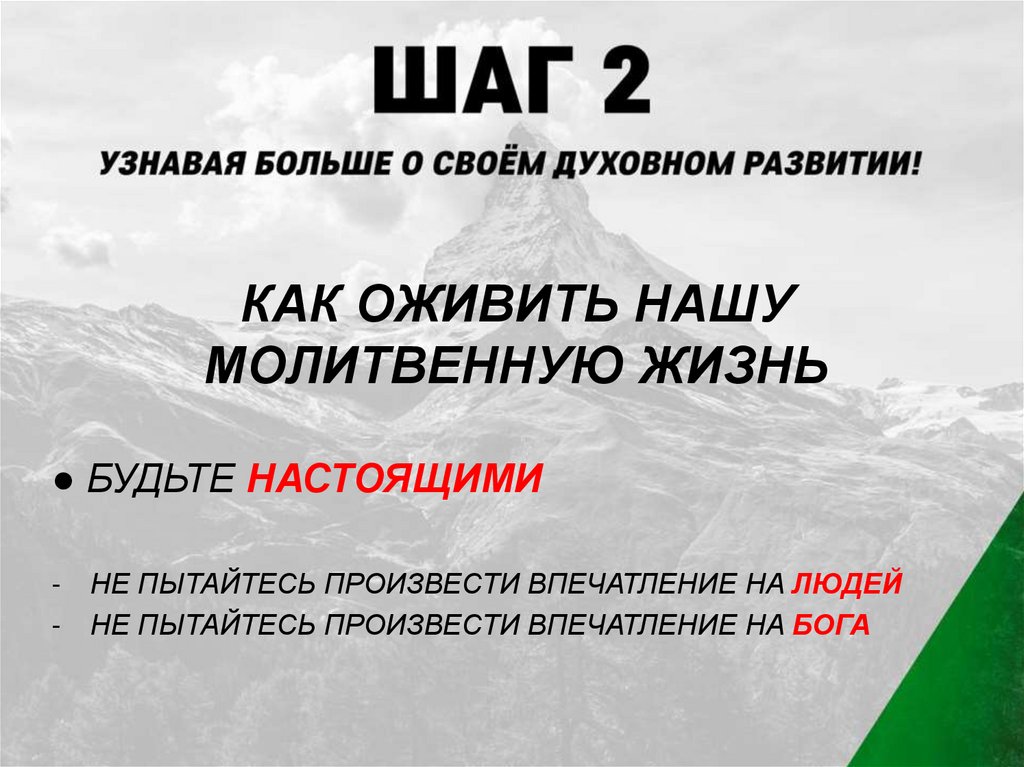 ШАГ 2

УЗНАВАЯ БОЛЬШЕ О СВОЁМ ДУХОВНОМ РАЗВИТИИ!

КАК ОЖИВИТЬ НАШУ МОЛИТВЕННУЮ ЖИЗНЬ

● БУДЬТЕ НАСТОЯЩИМИ

- НЕ ПЫТАЙТЕСЬ ПРОИЗВЕСТИ ВПЕЧАТЛЕНИЕ НА ЛЮДЕЙ
- НЕ ПЫТАЙТЕСЬ ПРОИЗВЕСТИ ВПЕЧАТЛЕНИЕ НА БОГА